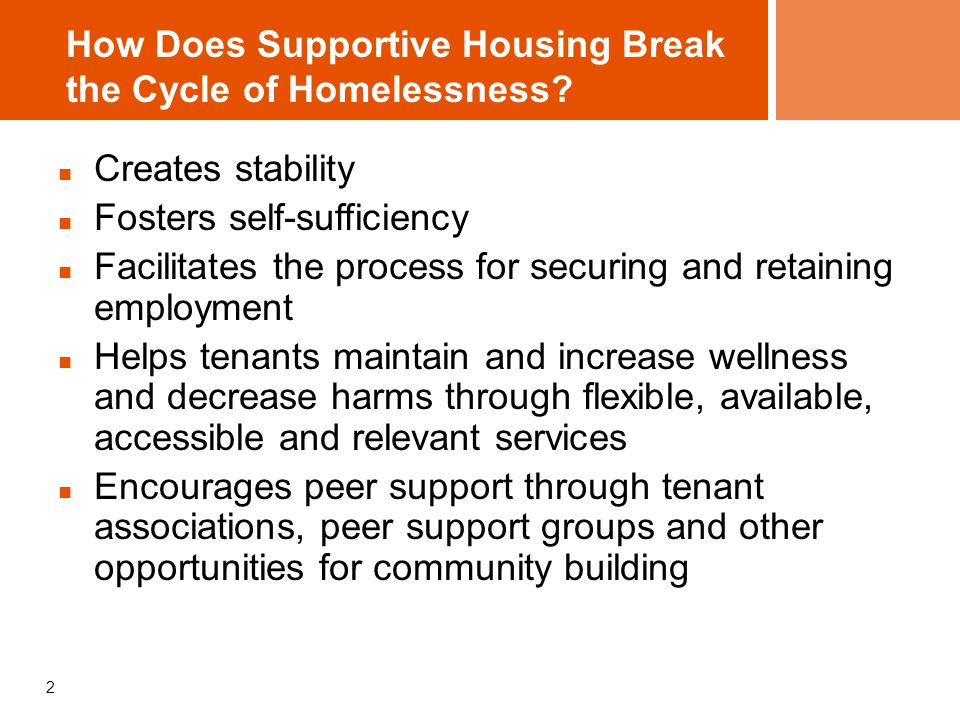 How Does Supportive Housing Break the Cycle of Homelessness?

- Creates stability
- Fosters self-sufficiency
- Facilitates the process for securing and retaining employment
- Helps tenants maintain and increase wellness and decrease harms through flexible, available, accessible and relevant services
- Encourages peer support through tenant associations, peer support groups and other opportunities for community building

2